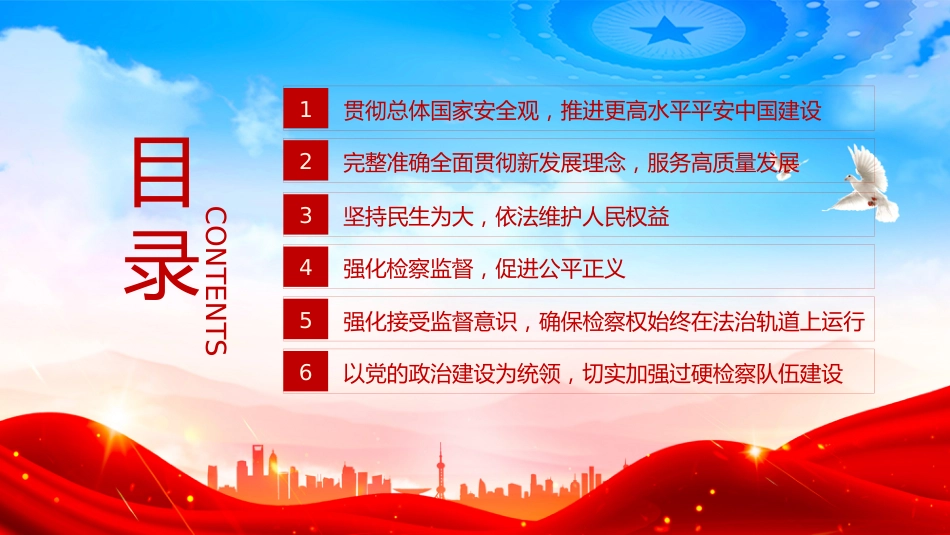 目录

CONTENTS

1 贯彻总体国家安全观，推进更高水平平安中国建设

2 完整准确全面贯彻新发展理念，服务高质量发展

3 坚持民生为大，依法维护人民权益

4 强化检察监督，促进公平正义

5 强化接受监督意识，确保检察权始终在法治轨道上运行

6 以党的政治建设为统领，切实加强过硬检察队伍建设